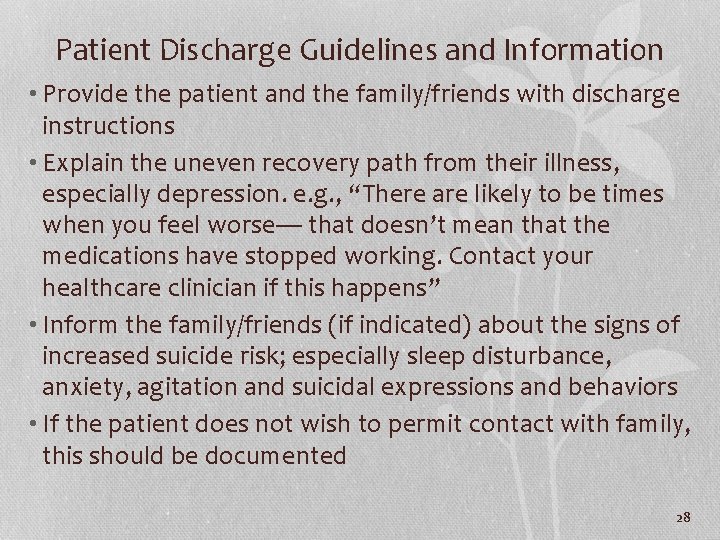 Patient Discharge Guidelines and Information

• Provide the patient and the family/friends with discharge instructions

• Explain the uneven recovery path from their illness, especially depression. e.g., “There are likely to be times when you feel worse— that doesn’t mean that the medications have stopped working. Contact your healthcare clinician if this happens”

• Inform the family/friends (if indicated) about the signs of increased suicide risk; especially sleep disturbance, anxiety, agitation and suicidal expressions and behaviors

• If the patient does not wish to permit contact with family, this should be documented

28